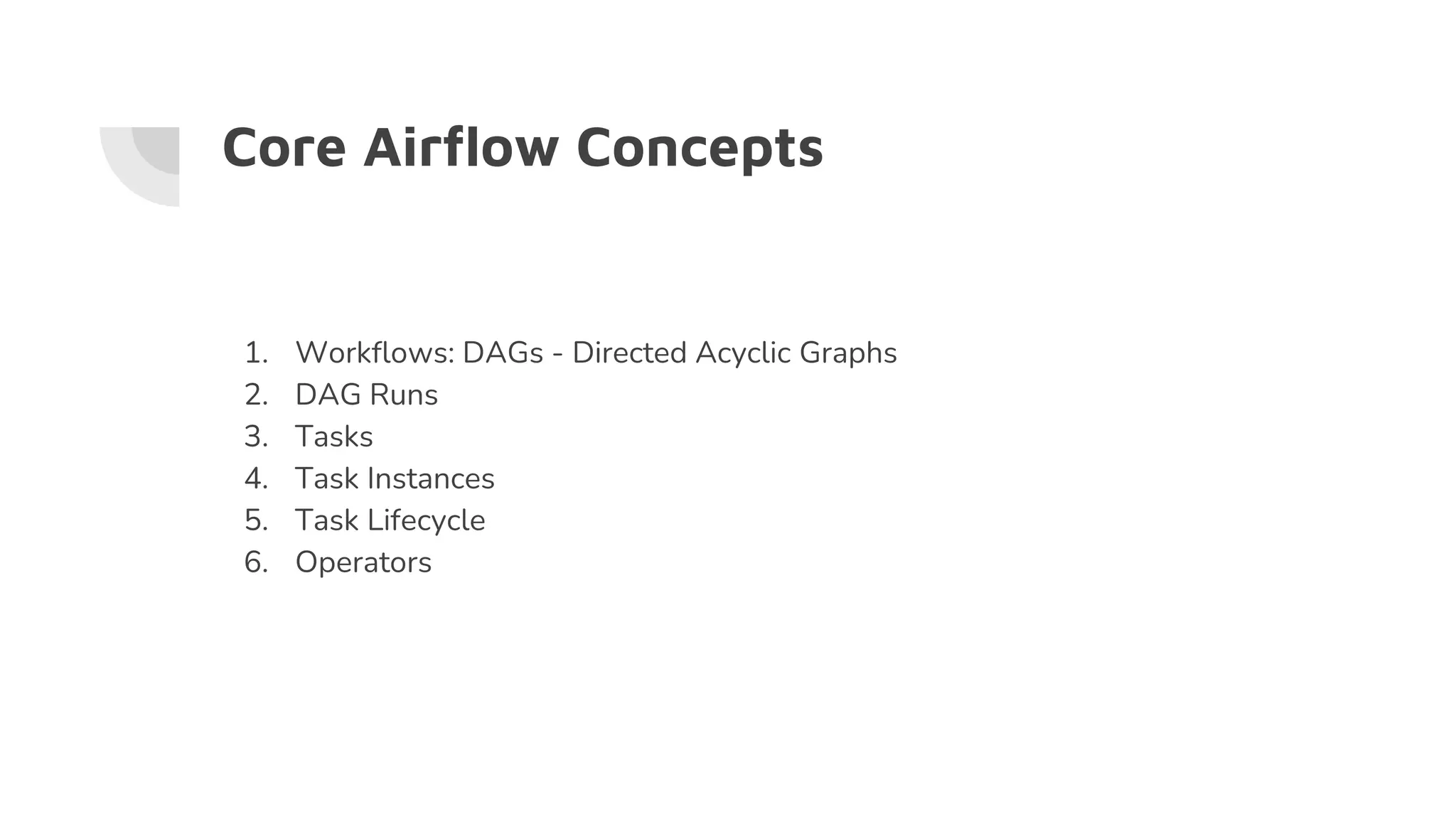 Core Airflow Concepts

1. Workflows: DAGs - Directed Acyclic Graphs
2. DAG Runs
3. Tasks
4. Task Instances
5. Task Lifecycle
6. Operators